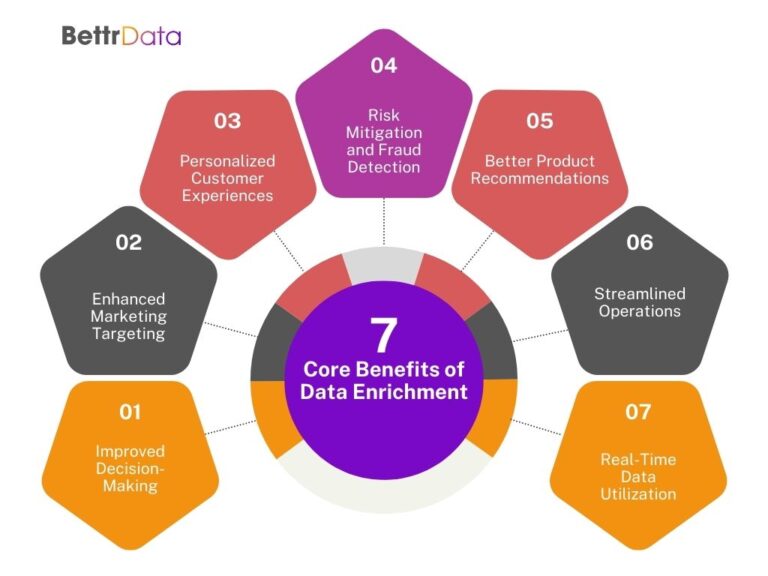 BettrData

7
Core Benefits of Data Enrichment

01
Improved Decision-Making

02
Enhanced Marketing Targeting

03
Personalized Customer Experiences

04
Risk Mitigation and Fraud Detection

05
Better Product Recommendations

06
Streamlined Operations

07
Real-Time Data Utilization